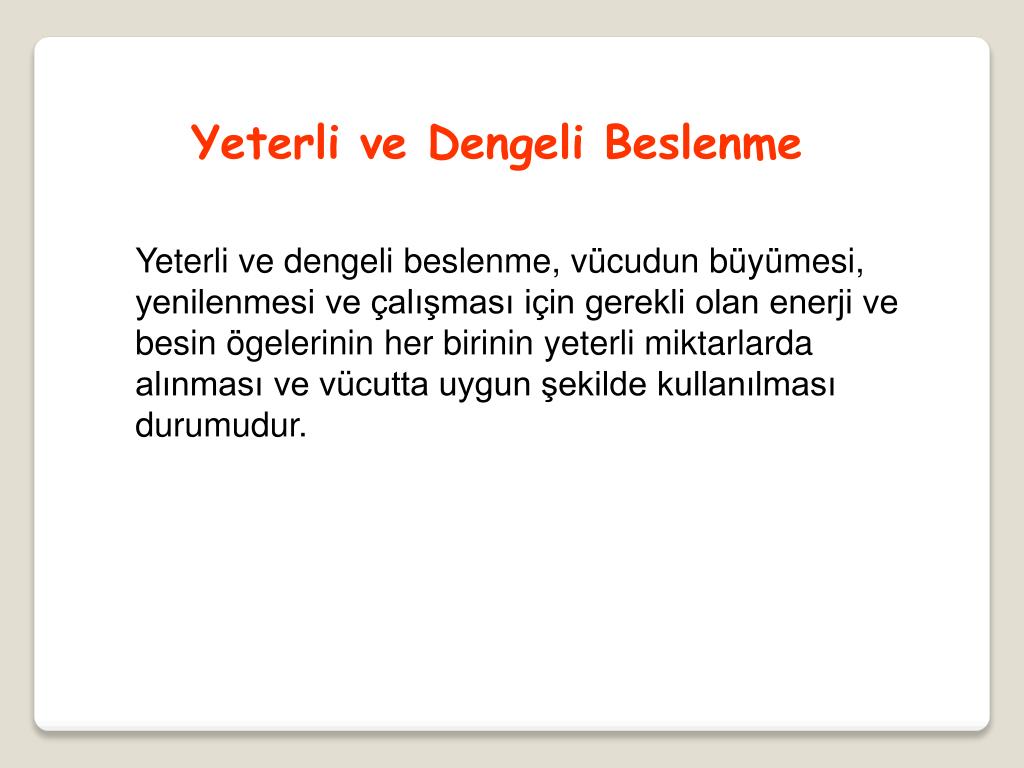 Yeterli ve Dengeli Beslenme

Yeterli ve dengeli beslenme, vücudun büyümesi, yenilenmesi ve çalışması için gerekli olan enerji ve besin ögelerinin her birinin yeterli miktarlarda alınması ve vücutta uygun şekilde kullanılması durumudur.